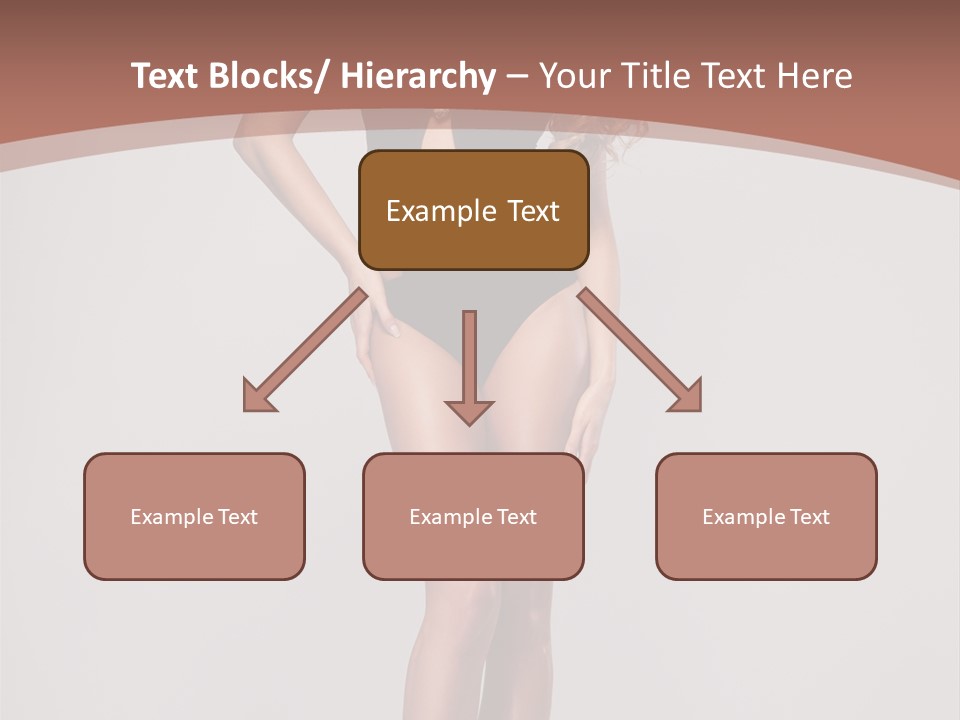 Text Blocks/ Hierarchy – Your Title Text Here

Example Text

Example Text

Example Text

Example Text